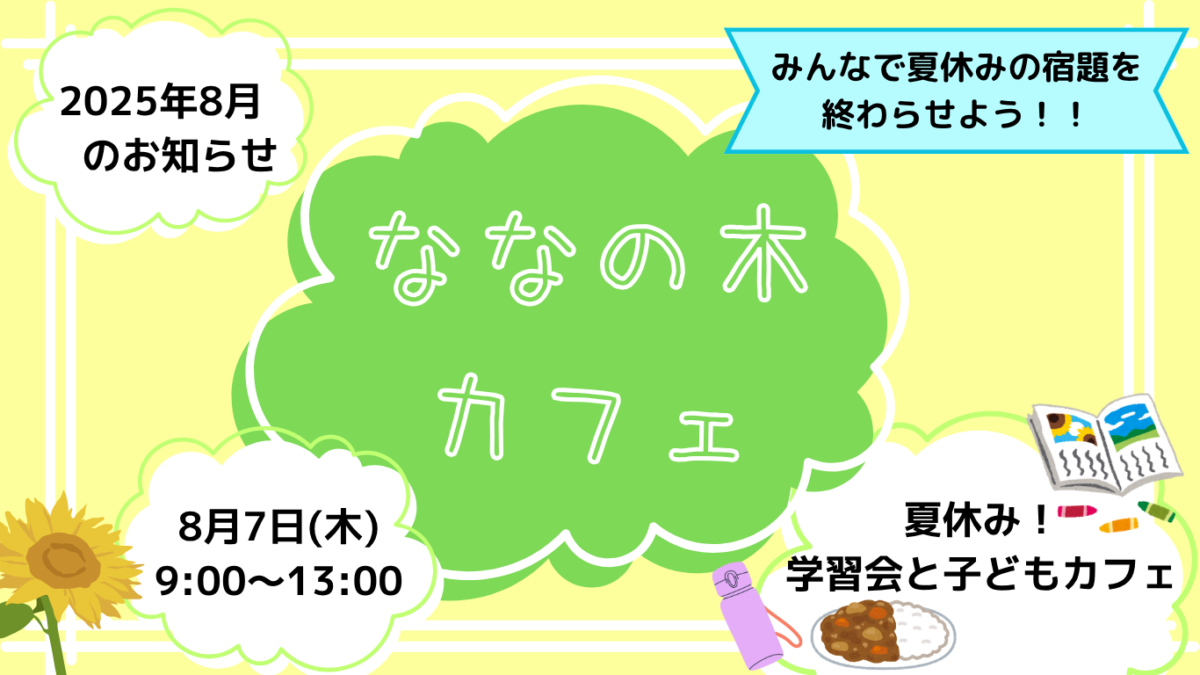 2025年8月
のお知らせ

みんなで夏休みの宿題を
終わらせよう！！

ななの木
カフェ

8月7日(木)
9:00〜13:00

夏休み！
学習会と子どもカフェ